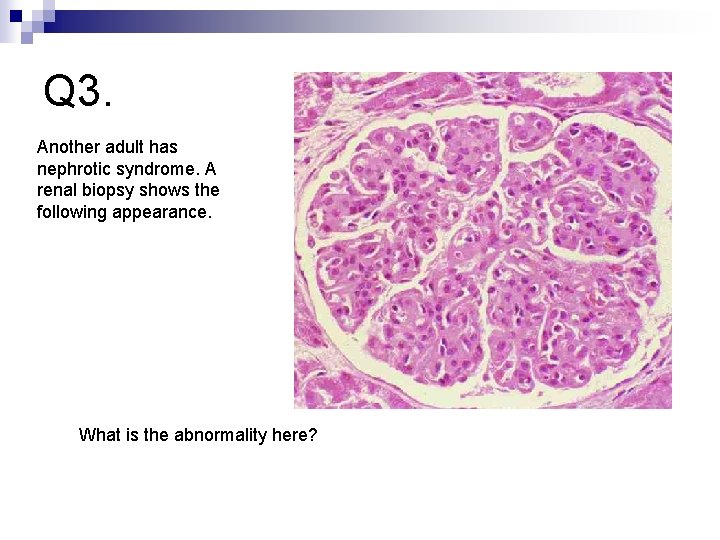 Q3.

Another adult has nephrotic syndrome. A renal biopsy shows the following appearance.

What is the abnormality here?